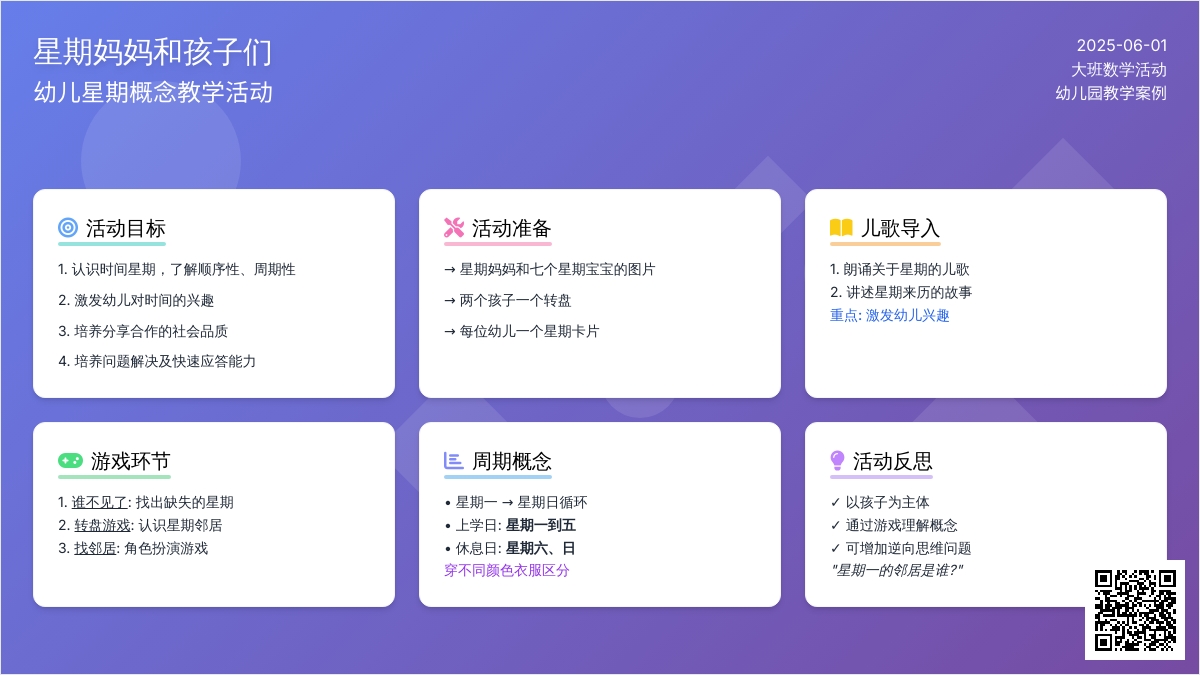 星期妈妈和孩子们
幼儿星期概念教学活动

2025-06-01
大班数学活动
幼儿园教学案例

活动目标
1. 认识时间星期，了解顺序性、周期性
2. 激发幼儿对时间的兴趣
3. 培养分享合作的社会品质
4. 培养问题解决及快速应答能力

活动准备
→ 星期妈妈和七个星期宝宝的图片
→ 两个孩子一个转盘
→ 每位幼儿一个星期卡片

儿歌导入
1. 朗诵关于星期的儿歌
2. 讲述星期来历的故事
重点: 激发幼儿兴趣

游戏环节
1. 谁不见了: 找出缺失的星期
2. 转盘游戏: 认识星期邻居
3. 找邻居: 角色扮演游戏

周期概念
• 星期一 → 星期日循环
• 上学日: 星期一到五
• 休息日: 星期六、日
穿不同颜色衣服区分

活动反思
✓ 以孩子为主体
✓ 通过游戏理解概念
✓ 可增加逆向思维问题
"星期一的邻居是谁?"